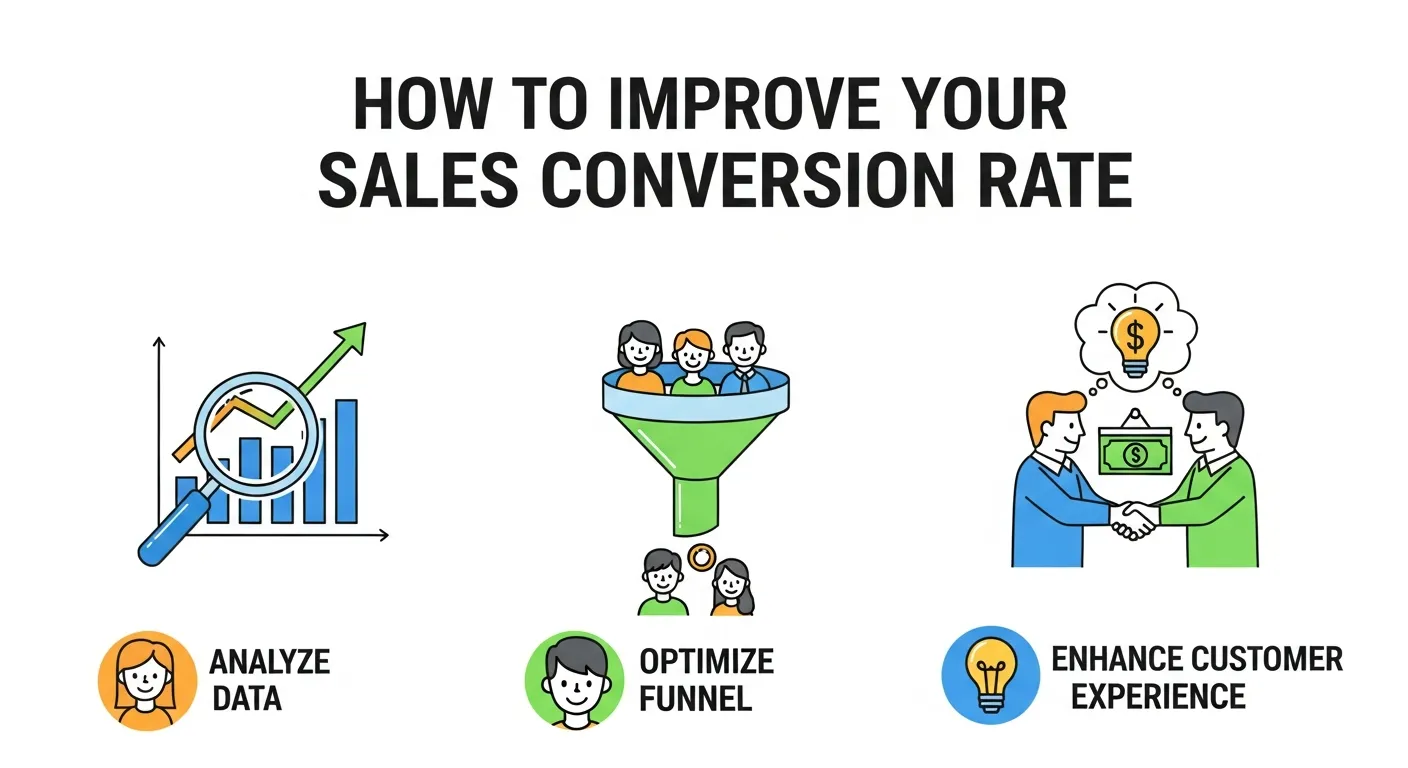 HOW TO IMPROVE YOUR SALES CONVERSION RATE

$

$

ANALYZE DATA

OPTIMIZE FUNNEL

ENHANCE CUSTOMER EXPERIENCE